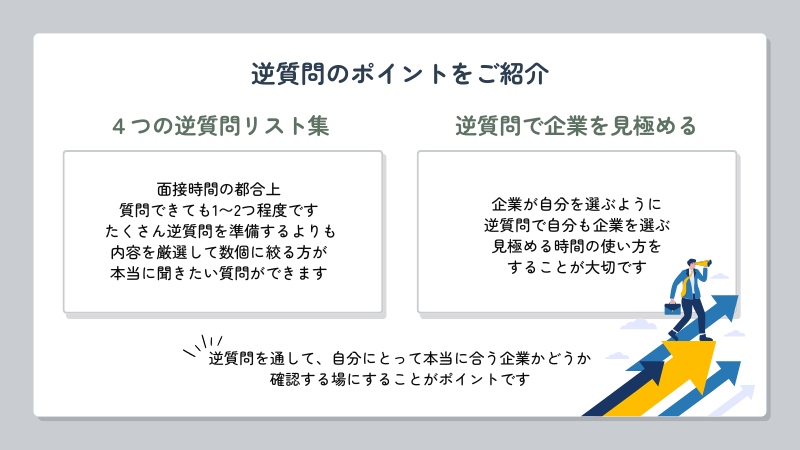 逆質問のポイントをご紹介

４つの逆質問リスト集

面接時間の都合上
質問できても1〜2つ程度です
たくさん逆質問を準備するよりも
内容を厳選して数個に絞る方が
本当に聞きたい質問ができます

逆質問で企業を見極める

企業が自分を選ぶように
逆質問で自分も企業を選ぶ
見極める時間の使い方を
することが大切です

逆質問を通して、自分にとって本当に合う企業かどうか
確認する場にすることがポイントです